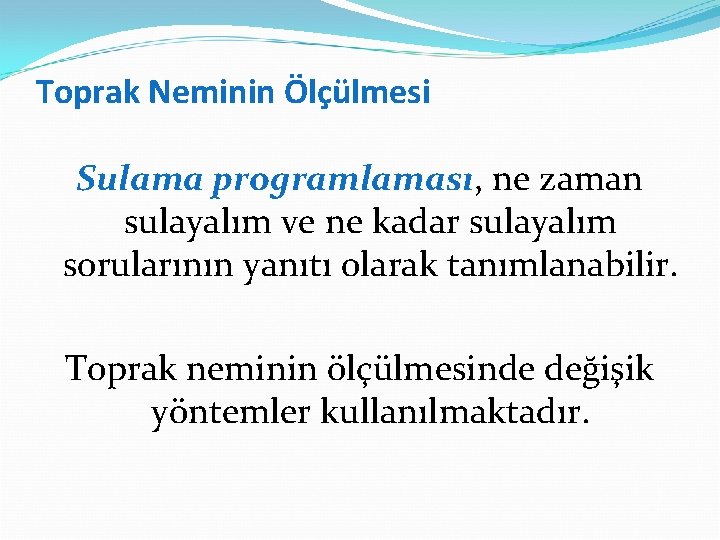 Toprak Neminin Ölçülmesi

Sulama programlaması, ne zaman sulayalım ve ne kadar sulayalım sorularının yanıtı olarak tanımlanabilir.

Toprak neminin ölçülmesinde değişik yöntemler kullanılmaktadır.